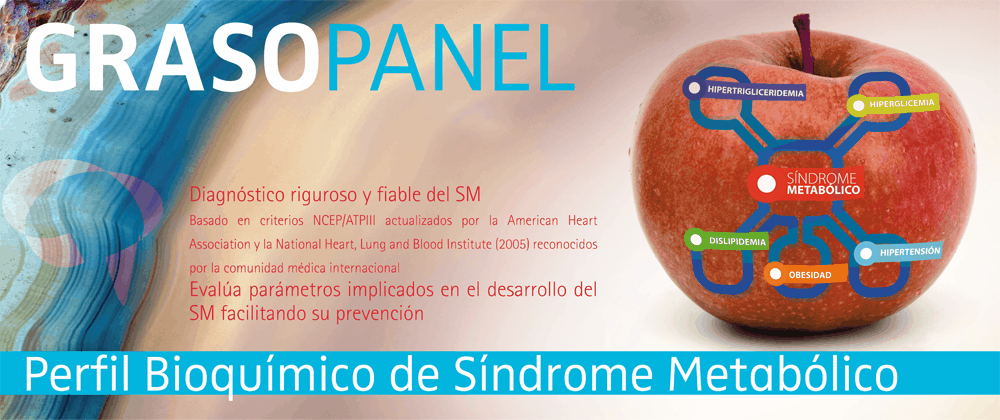 GRASOPANEL

Diagnóstico riguroso y fiable del SM

Basado en criterios NCEP/ATPIII actualizados por la American Heart Association y la National Heart, Lung and Blood Institute (2005) reconocidos por la comunidad médica internacional

Evalúa parámetros implicados en el desarrollo del SM facilitando su prevención

HIPERTRIGLICERIDEMIA

HIPERGLICEMIA

SÍNDROME METABÓLICO

DISLIPIDEMIA

HIPERTENSIÓN

OBESIDAD

Perfil Bioquímico de Síndrome Metabólico